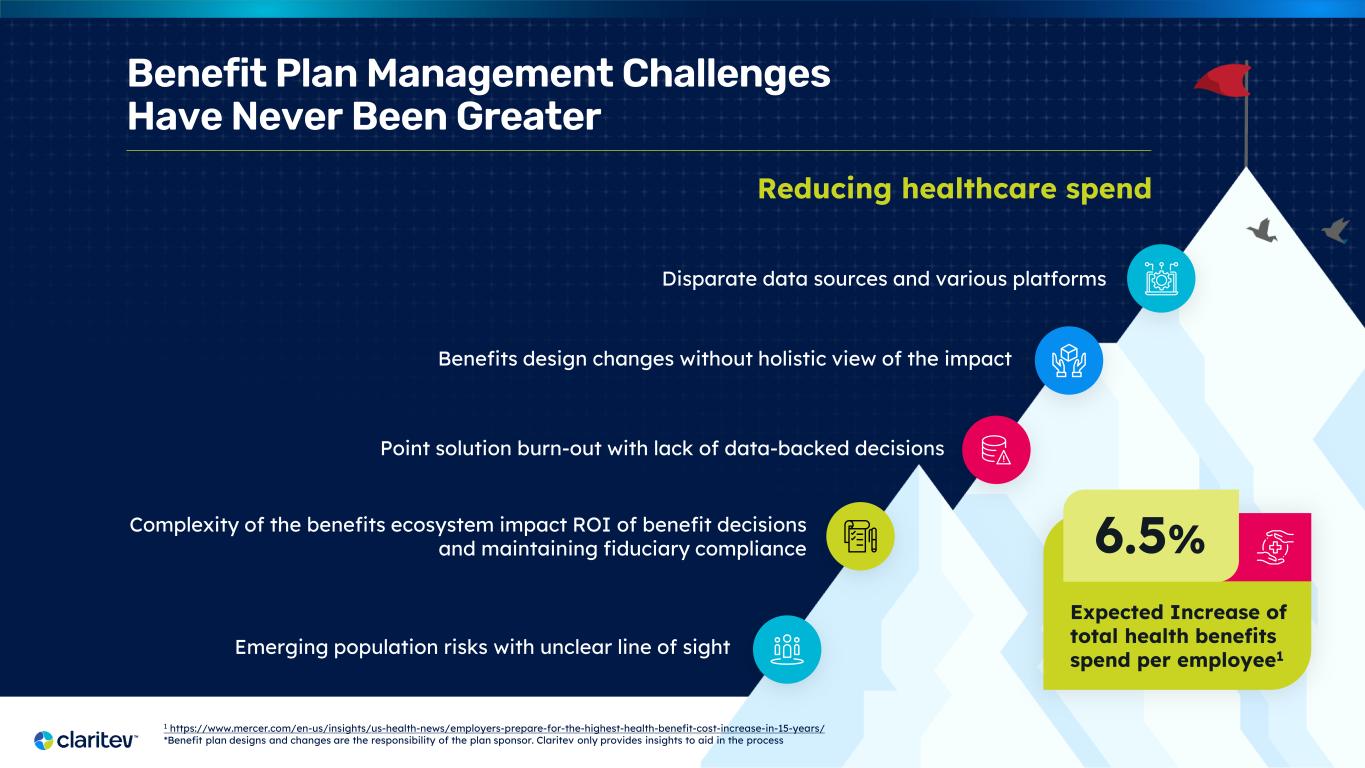 Benefit Plan Management Challenges Have Never Been Greater

Reducing healthcare spend

Disparate data sources and various platforms

Benefits design changes without holistic view of the impact

Point solution burn-out with lack of data-backed decisions

Complexity of the benefits ecosystem impact ROI of benefit decisions and maintaining fiduciary compliance

Emerging population risks with unclear line of sight

6.5%

Expected Increase of total health benefits spend per employee$^1$

claritev™

$^1$ https://www.mercer.com/en-us/insights/us-health-news/employers-prepare-for-the-highest-health-benefit-cost-increase-in-15-years/
*Benefit plan designs and changes are the responsibility of the plan sponsor. Claritev only provides insights to aid in the process